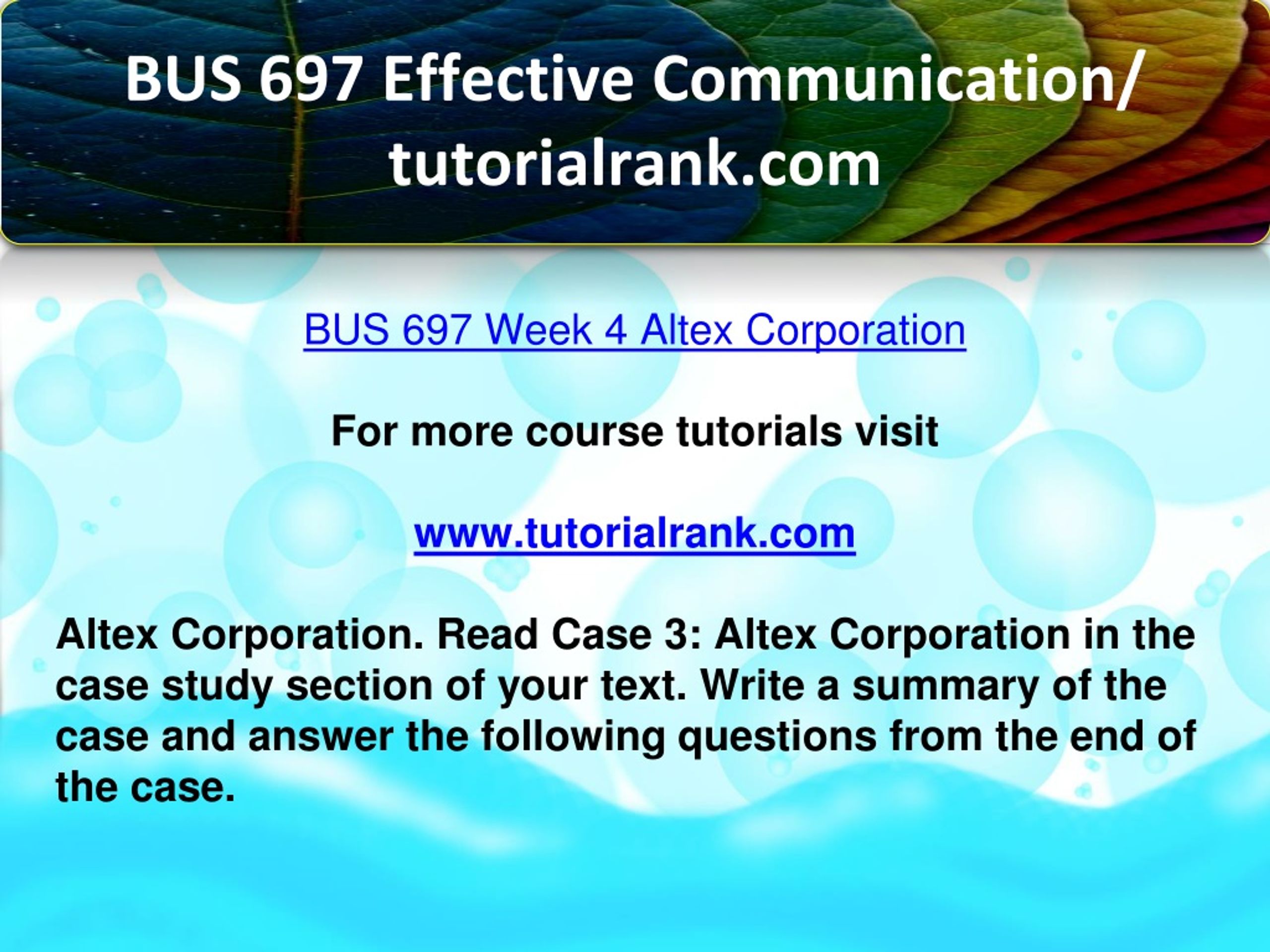 BUS 697 Effective Communication/ tutorialrank.com

BUS 697 Week 4 Altex Corporation

For more course tutorials visit

www.tutorialrank.com

Altex Corporation. Read Case 3: Altex Corporation in the case study section of your text. Write a summary of the case and answer the following questions from the end of the case.